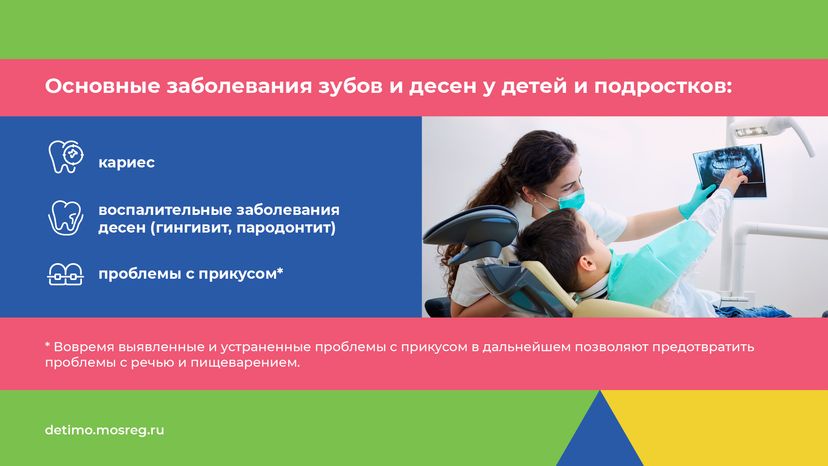 Основные заболевания зубов и десен у детей и подростков:

кариес

воспалительные заболевания десен (гингивит, пародонтит)

проблемы с прикусом*

* Вовремя выявленные и устраненные проблемы с прикусом в дальнейшем позволяют предотвратить проблемы с речью и пищеварением.

detimo.mosreg.ru